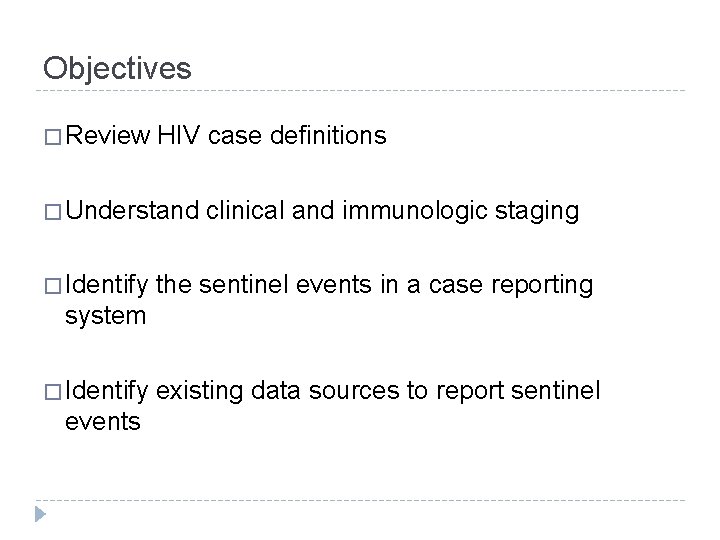 Objectives

□ Review HIV case definitions

□ Understand clinical and immunologic staging

□ Identify the sentinel events in a case reporting system

□ Identify existing data sources to report sentinel events